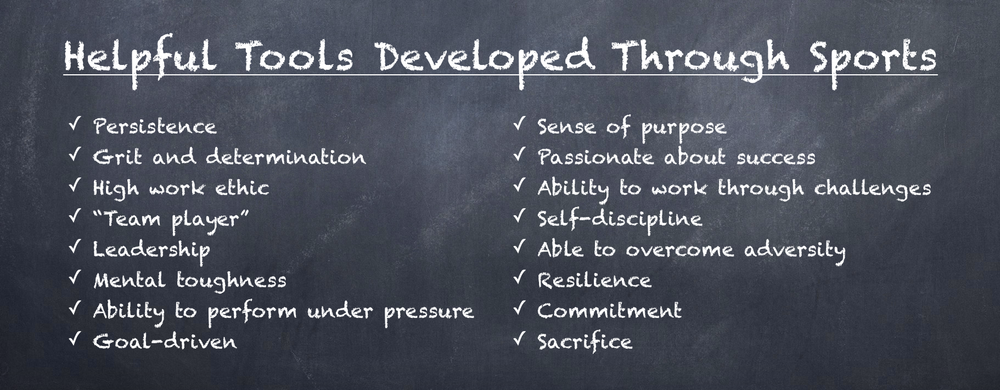 Helpful Tools Developed Through Sports

✓ Persistence
✓ Grit and determination
✓ High work ethic
✓ "Team player"
✓ Leadership
✓ Mental toughness
✓ Ability to perform under pressure
✓ Goal-driven

✓ Sense of purpose
✓ Passionate about success
✓ Ability to work through challenges
✓ Self-discipline
✓ Able to overcome adversity
✓ Resilience
✓ Commitment
✓ Sacrifice